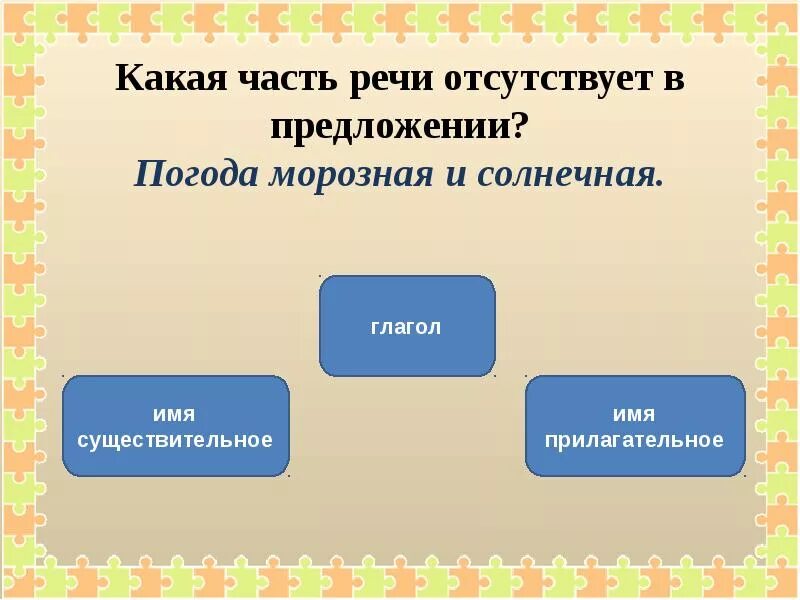 Какая часть речи отсутствует в предложении?

Погода морозная и солнечная.

глагол

имя существительное

имя прилагательное